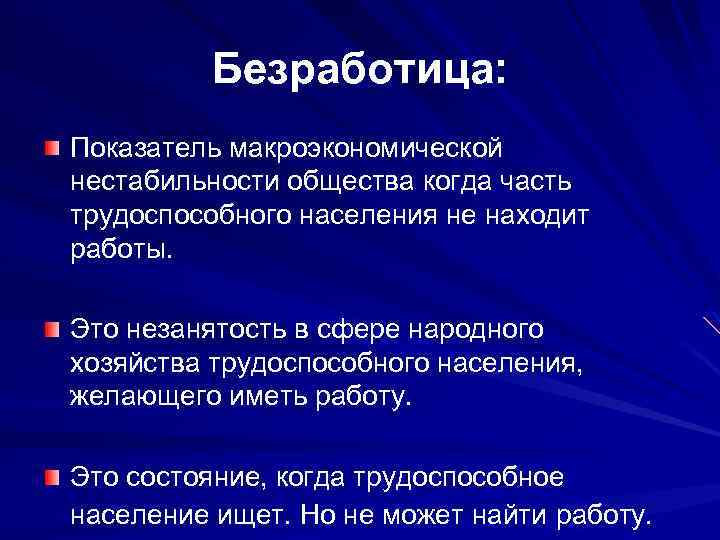 Безработица:

Показатель макроэкономической нестабильности общества когда часть трудоспособного населения не находит работы.

Это незанятость в сфере народного хозяйства трудоспособного населения, желающего иметь работу.

Это состояние, когда трудоспособное население ищет. Но не может найти работу.